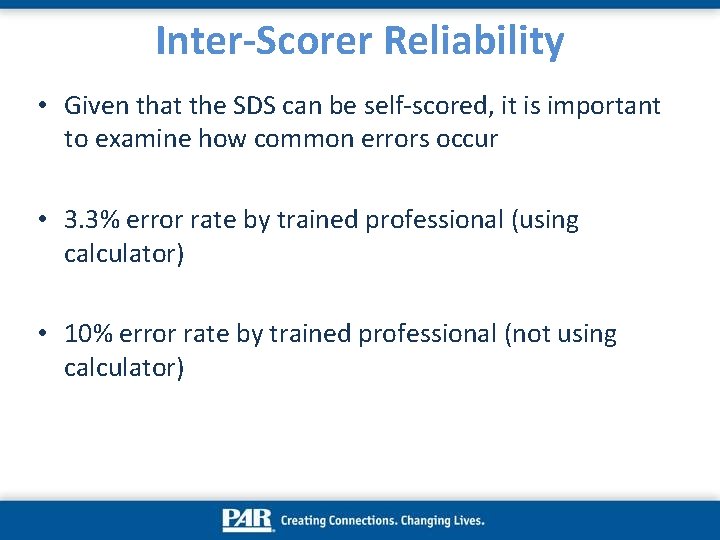 Inter-Scorer Reliability

• Given that the SDS can be self-scored, it is important to examine how common errors occur

• 3.3% error rate by trained professional (using calculator)

• 10% error rate by trained professional (not using calculator)

PAR Creating Connections. Changing Lives.